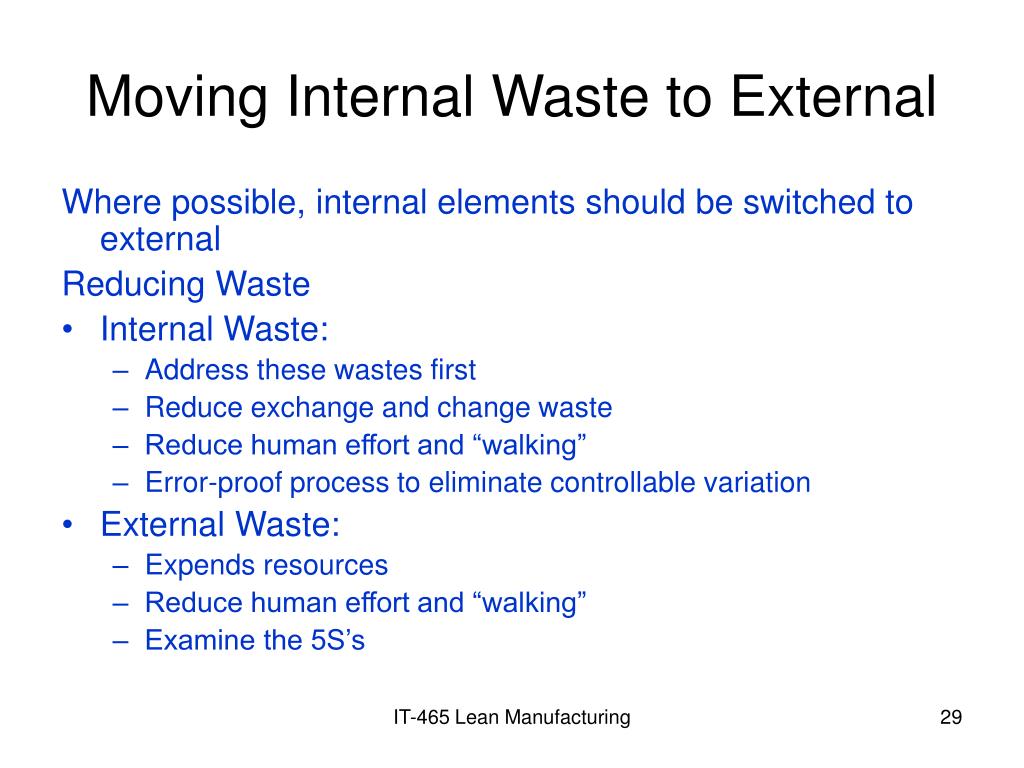 Moving Internal Waste to External

Where possible, internal elements should be switched to external

Reducing Waste

• Internal Waste:
  – Address these wastes first
  – Reduce exchange and change waste
  – Reduce human effort and “walking”
  – Error-proof process to eliminate controllable variation
• External Waste:
  – Expends resources
  – Reduce human effort and “walking”
  – Examine the 5S’s

IT-465 Lean Manufacturing

29